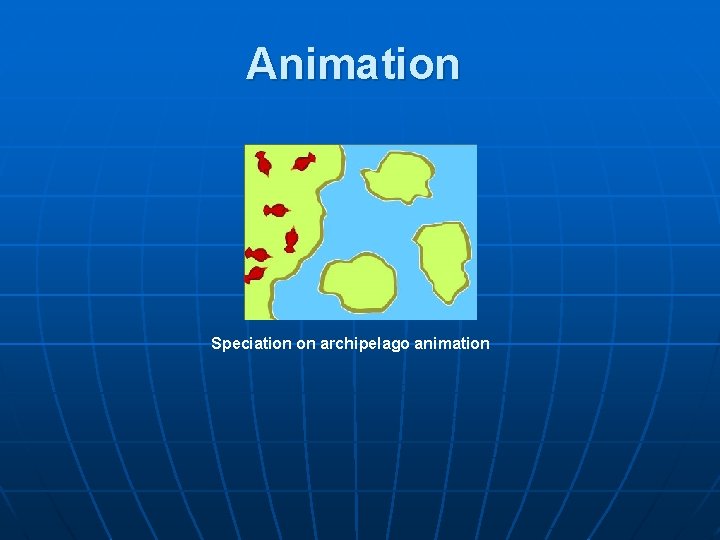 Animation

Speciation on archipelago animation